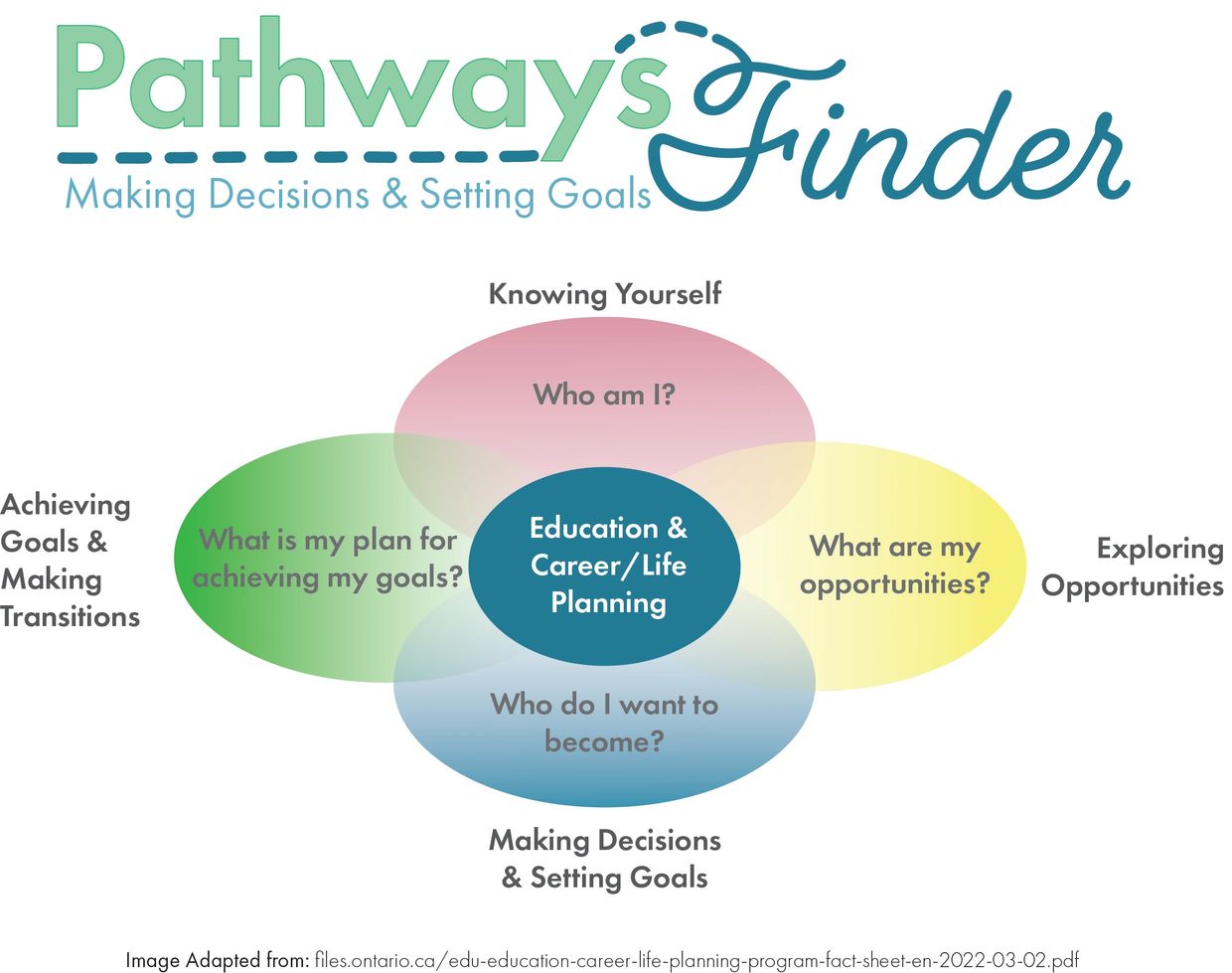 Pathways Finder

Making Decisions & Setting Goals

Knowing Yourself

Who am I?

Achieving Goals & Making Transitions

What is my plan for achieving my goals?

Education & Career/Life Planning

What are my opportunities?

Exploring Opportunities

Who do I want to become?

Making Decisions & Setting Goals

Image Adapted from: files.ontario.ca/edu-education-career-life-planning-program-fact-sheet-en-2022-03-02.pdf